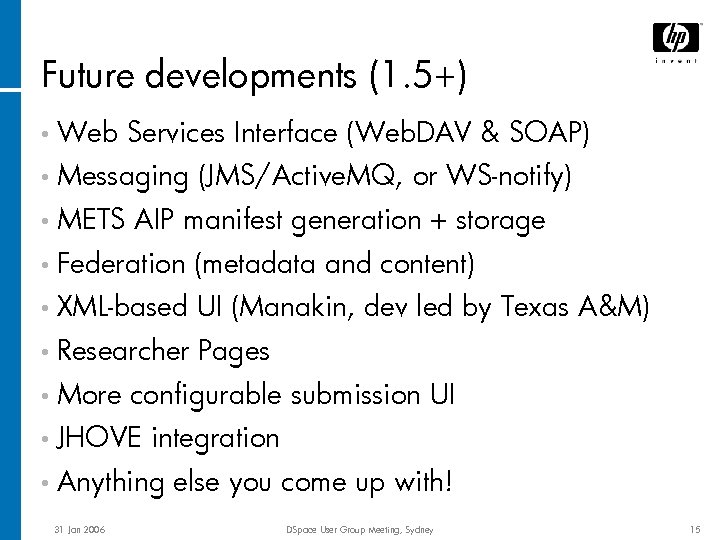 hp
invent

Future developments (1.5+)

• Web Services Interface (WebDAV & SOAP)
• Messaging (JMS/ActiveMQ, or WS-notify)
• METS AIP manifest generation + storage
• Federation (metadata and content)
• XML-based UI (Manakin, dev led by Texas A&M)
• Researcher Pages
• More configurable submission UI
• JHOVE integration
• Anything else you come up with!

31 Jan 2006    DSpace User Group Meeting, Sydney    15